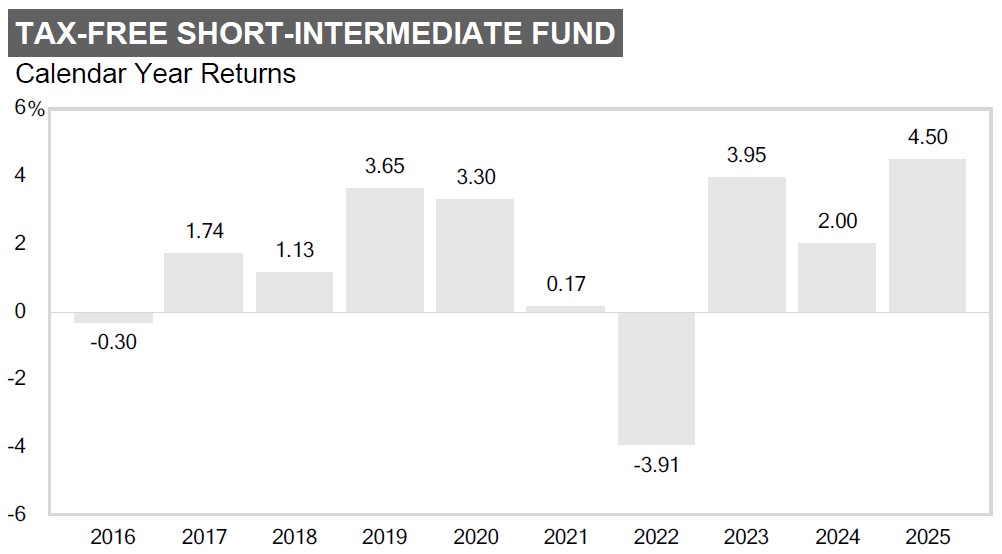 TAX-FREE SHORT-INTERMEDIATE FUND
Calendar Year Returns

6%
4
2
0
-2
-4
-6

-0.30
1.74
1.13
3.65
3.30
0.17
-3.91
3.95
2.00
4.50

2016
2017
2018
2019
2020
2021
2022
2023
2024
2025